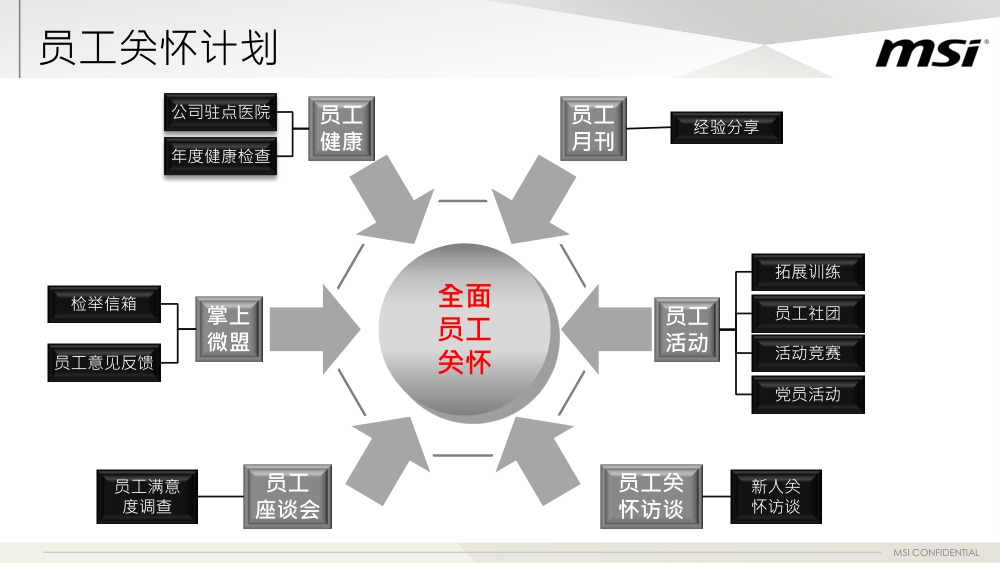 员工关怀计划

msi

公司驻点医院

年度健康检查

员工健康

员工月刊

经验分享

检举信箱

员工意见反馈

掌上微盟

全面员工关怀

员工活动

拓展训练

员工社团

活动竞赛

党员活动

员工满意度调查

员工座谈会

员工关怀访谈

新人关怀访谈

MSI CONFIDENTIAL